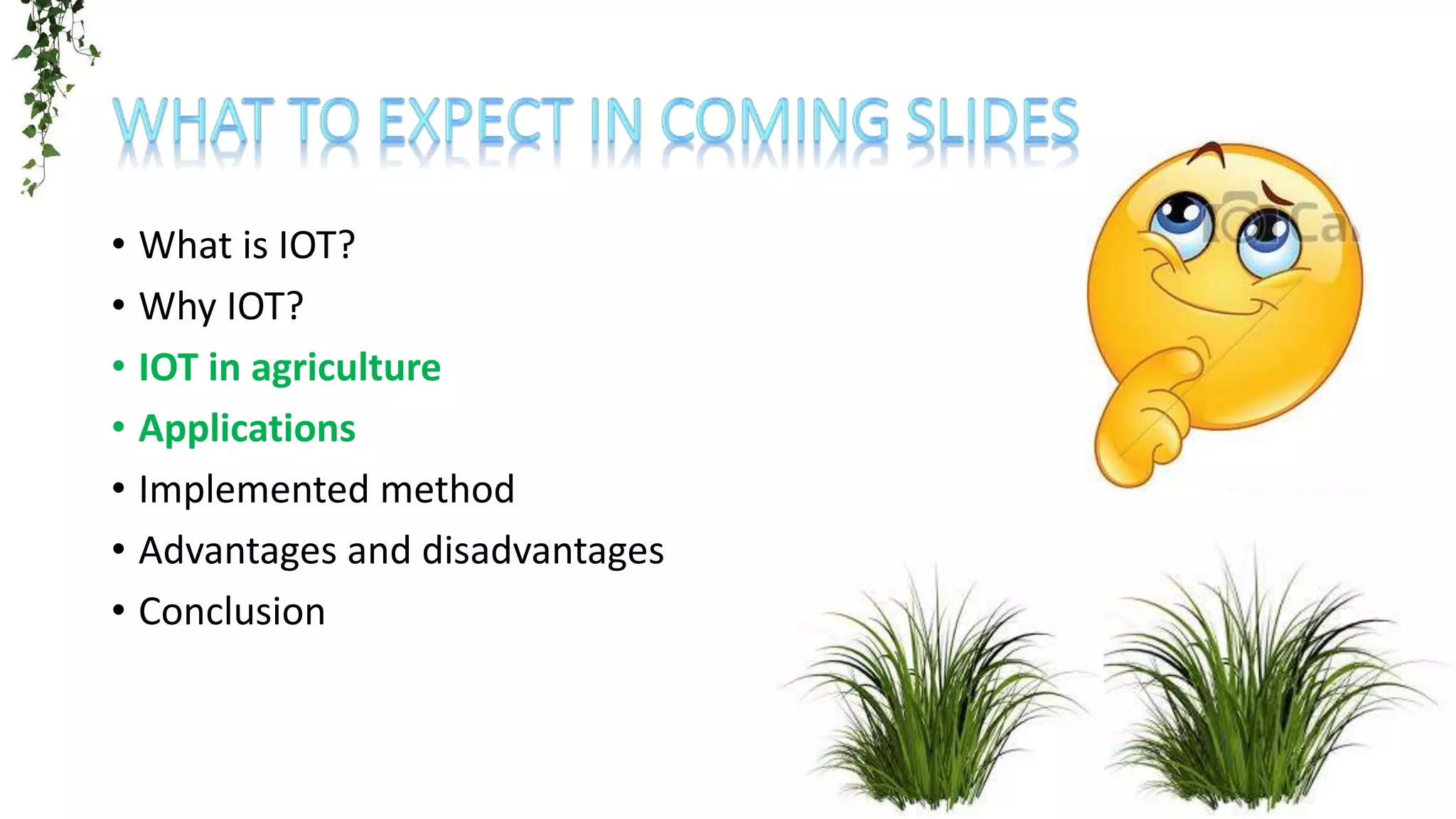 WHAT TO EXPECT IN COMING SLIDES

• What is IOT?
• Why IOT?
• IOT in agriculture
• Applications
• Implemented method
• Advantages and disadvantages
• Conclusion